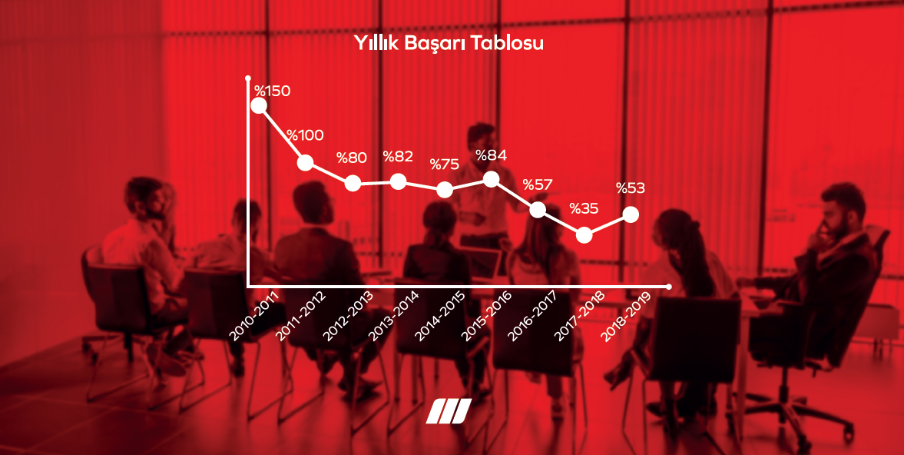 Yıllık Başarı Tablosu

%150
%100
%80
%82
%75
%84
%57
%35
%53

2010-2011
2011-2012
2012-2013
2013-2014
2014-2015
2015-2016
2016-2017
2017-2018
2018-2019